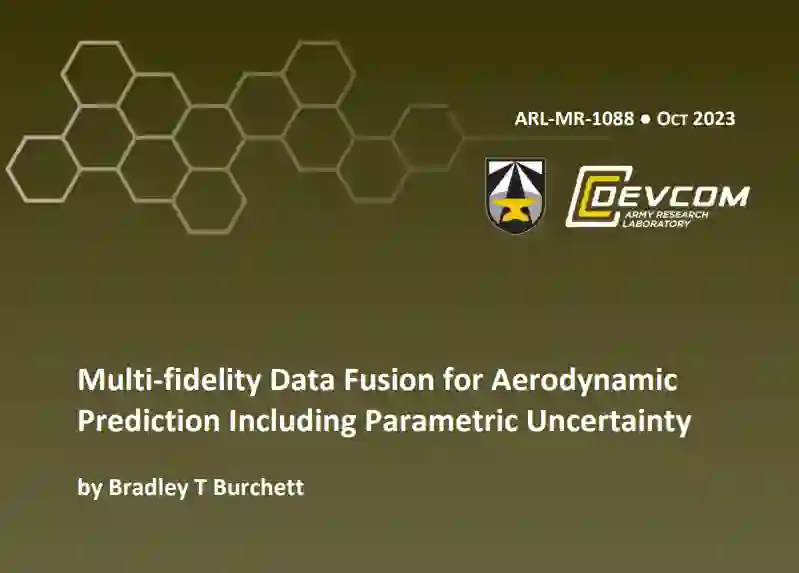 ARL-MR-1088 ● Oct 2023

DEVCOM
ARMY RESEARCH LABORATORY

Multi-fidelity Data Fusion for Aerodynamic Prediction Including Parametric Uncertainty

by Bradley T Burchett